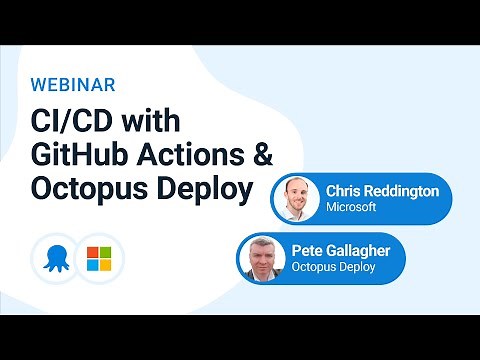 WEBINAR

CI/CD with GitHub Actions & Octopus Deploy

Chris Reddington
Microsoft

Pete Gallagher
Octopus Deploy